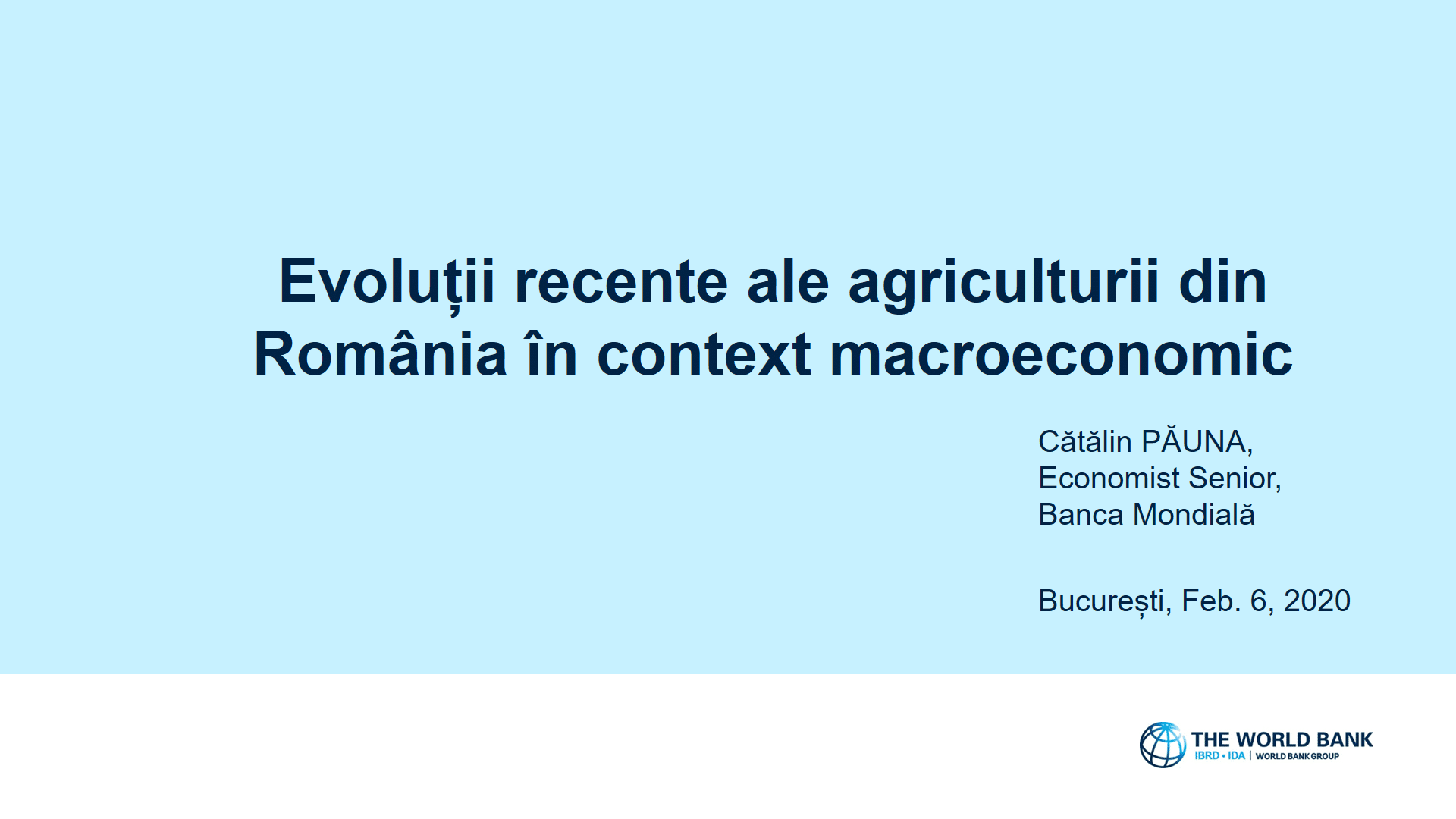 Evoluții recente ale agriculturii din România în context macroeconomic

Cătălin PĂUNA,
Economist Senior,
Banca Mondială

București, Feb. 6, 2020

THE WORLD BANK
IBRD • IDA | WORLD BANK GROUP